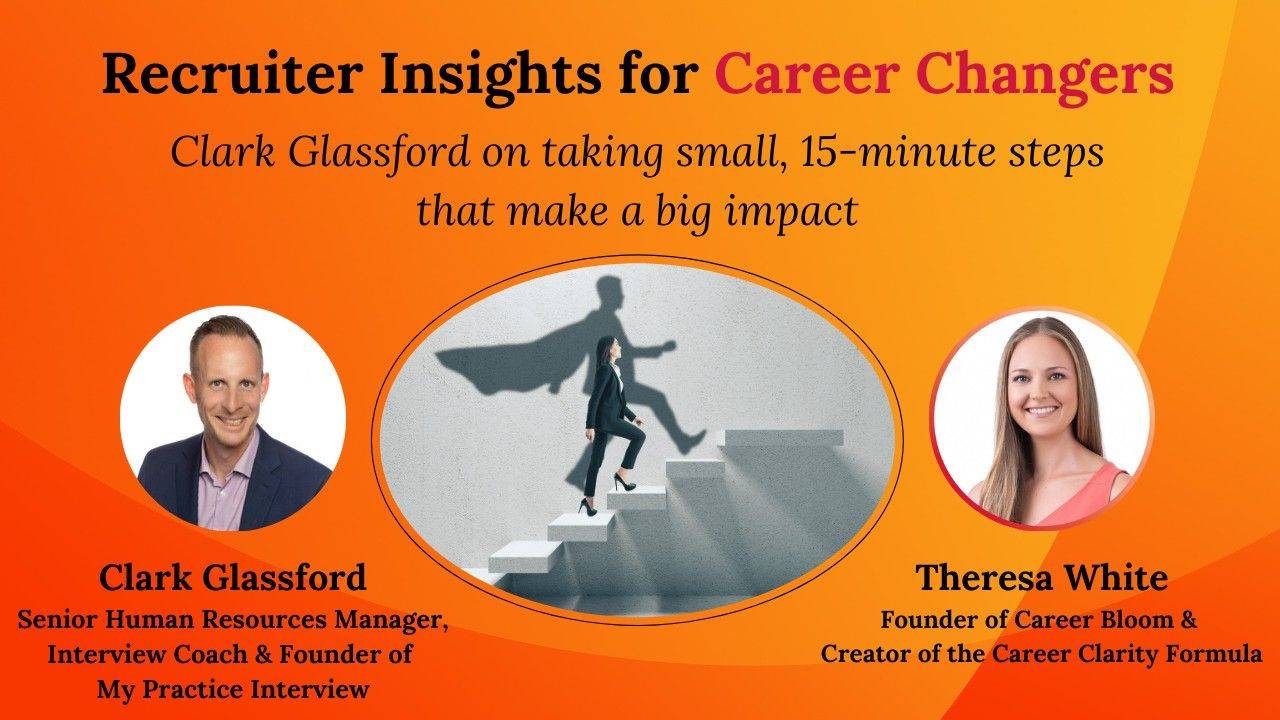 Recruiter Insights for Career Changers

Clark Glassford on taking small, 15-minute steps that make a big impact

Clark Glassford
Senior Human Resources Manager, Interview Coach & Founder of My Practice Interview

Theresa White
Founder of Career Bloom & Creator of the Career Clarity Formula